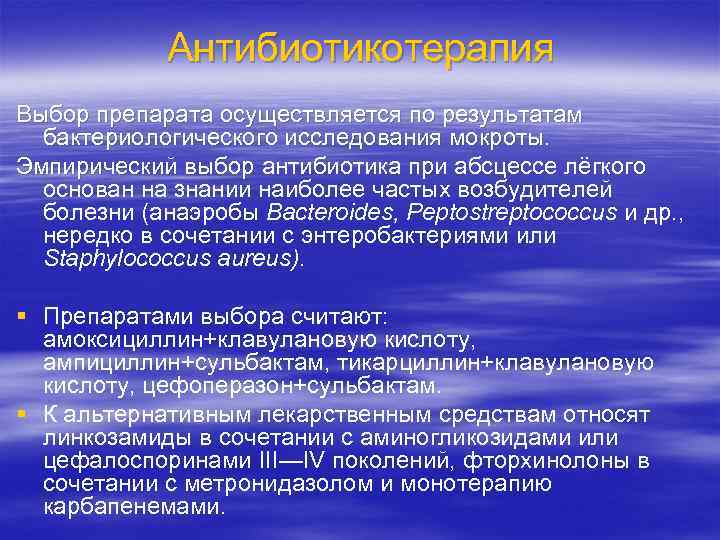 Антибиотикотерапия

Выбор препарата осуществляется по результатам бактериологического исследования мокроты.

Эмпирический выбор антибиотика при абсцессе лёгкого основан на знании наиболее частых возбудителей болезни (анаэробы Bacteroides, Peptostreptococcus и др., нередко в сочетании с энтеробактериями или Staphylococcus aureus).

▪ Препаратами выбора считают: амоксициллин+клавулановую кислоту, ампициллин+сульбактам, тикарциллин+клавулановую кислоту, цефоперазон+сульбактам.

▪ К альтернативным лекарственным средствам относят линкозамиды в сочетании с аминогликозидами или цефалоспоринами III—IV поколений, фторхинолоны в сочетании с метронидазолом и монотерапию карбапенемами.